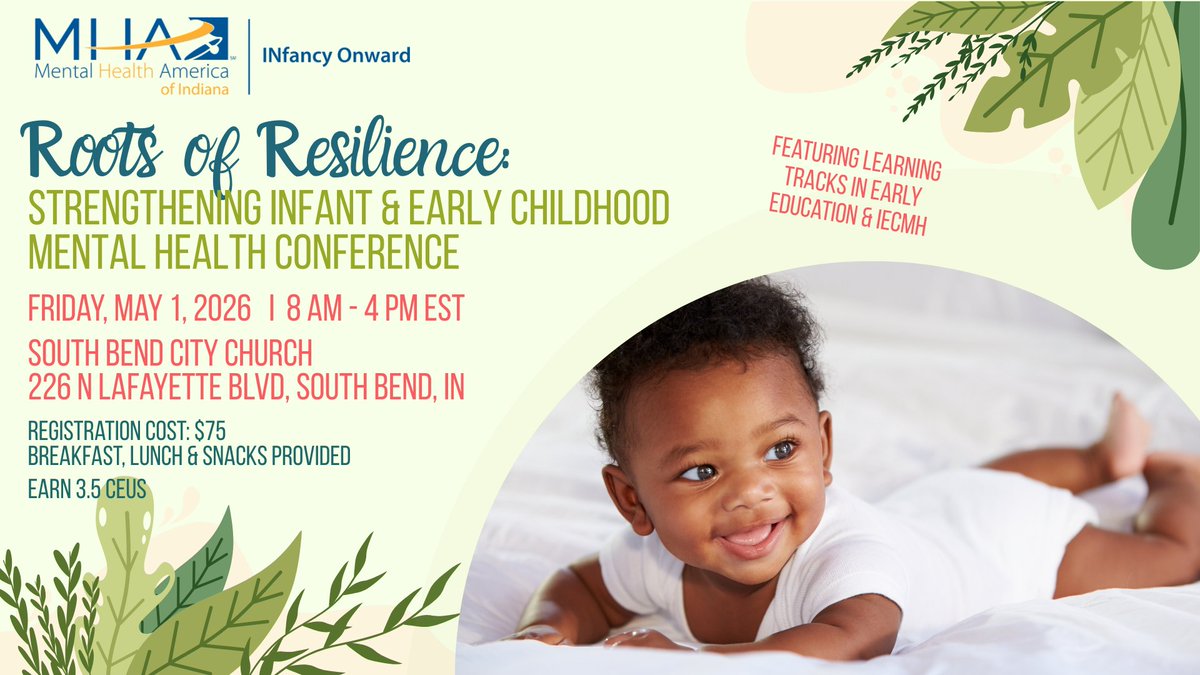 MHA
Mental Health America of Indiana

INfancy Onward

Roots of Resilience:

STRENGTHENING INFANT & EARLY CHILDHOOD MENTAL HEALTH CONFERENCE

FEATURING LEARNING TRACKS IN EARLY EDUCATION & IECMH

FRIDAY, MAY 1, 2026 | 8 AM - 4 PM EST

SOUTH BEND CITY CHURCH
226 N LAFAYETTE BLVD, SOUTH BEND, IN

REGISTRATION COST: $75
BREAKFAST, LUNCH & SNACKS PROVIDED

EARN 3.5 CEUS